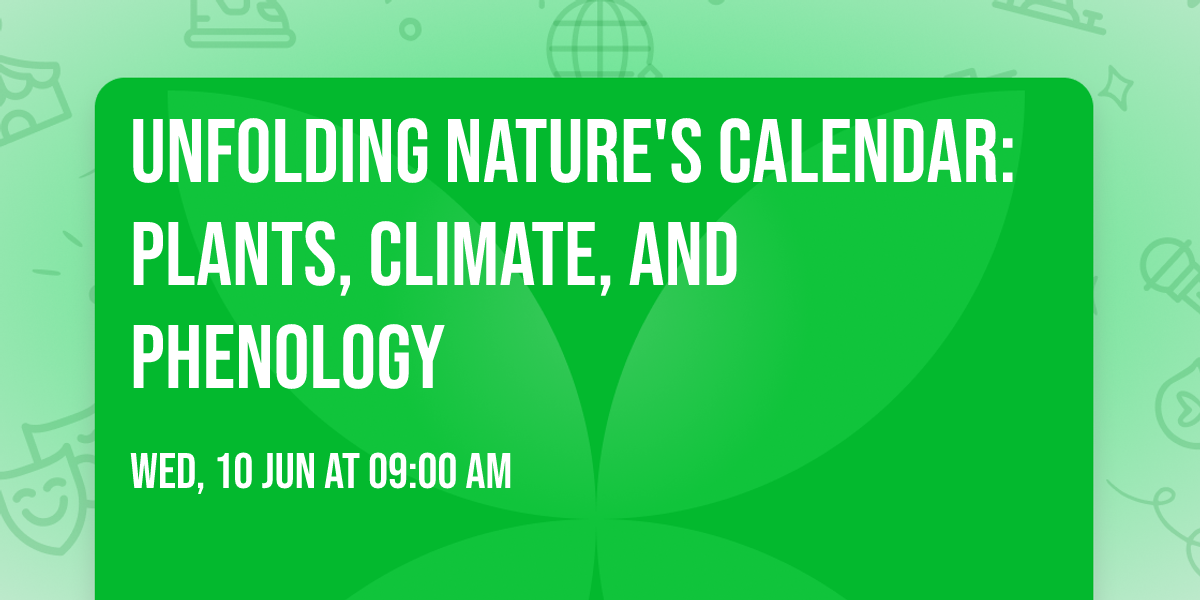 UNFOLDING NATURE'S CALENDAR: PLANTS, CLIMATE, AND PHENOLOGY

WED, 10 JUN AT 09:00 AM